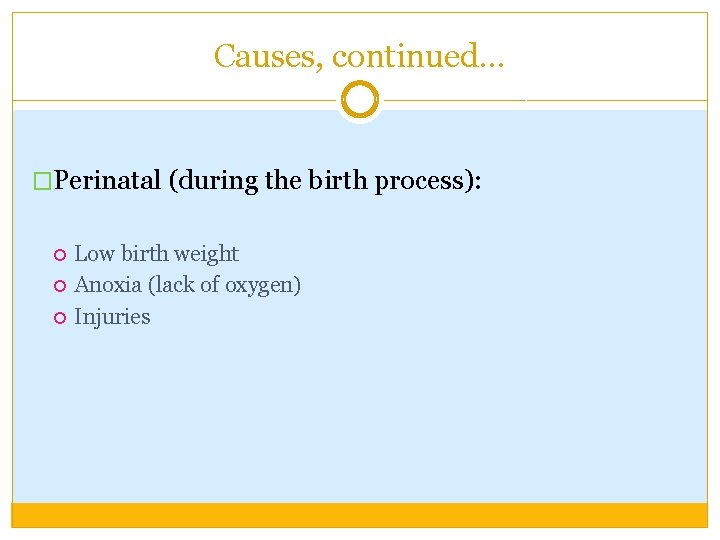 Causes, continued…

Perinatal (during the birth process):

Low birth weight
Anoxia (lack of oxygen)
Injuries